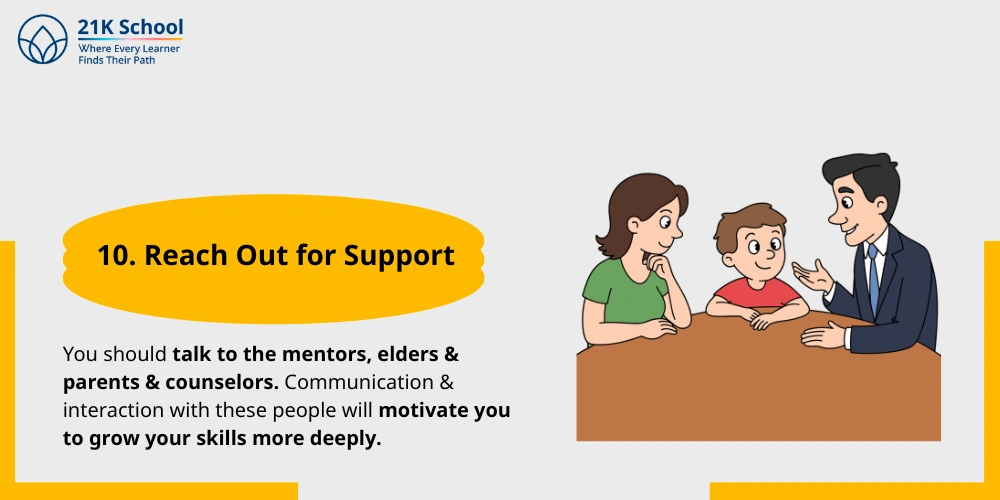 21K School
Where Every Learner
Finds Their Path

10. Reach Out for Support

You should talk to the mentors, elders & parents & counselors. Communication & interaction with these people will motivate you to grow your skills more deeply.